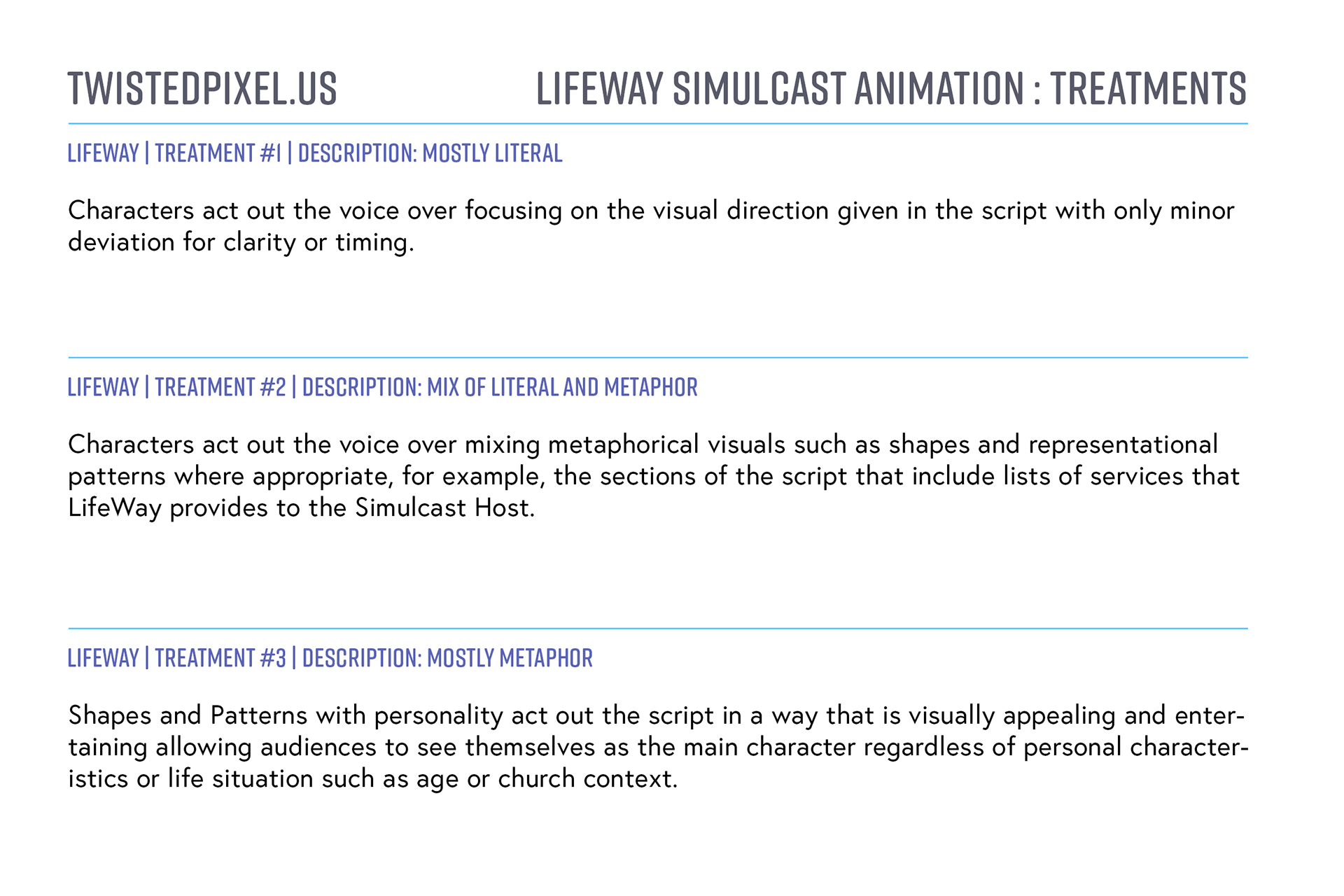 TWISTEDPIXEL.US

LIFEWAY SIMULCAST ANIMATION : TREATMENTS

LIFEWAY | TREATMENT #1 | DESCRIPTION: MOSTLY LITERAL

Characters act out the voice over focusing on the visual direction given in the script with only minor deviation for clarity or timing.

LIFEWAY | TREATMENT #2 | DESCRIPTION: MIX OF LITERAL AND METAPHOR

Characters act out the voice over mixing metaphorical visuals such as shapes and representational patterns where appropriate, for example, the sections of the script that include lists of services that LifeWay provides to the Simulcast Host.

LIFEWAY | TREATMENT #3 | DESCRIPTION: MOSTLY METAPHOR

Shapes and Patterns with personality act out the script in a way that is visually appealing and entertaining allowing audiences to see themselves as the main character regardless of personal characteristics or life situation such as age or church context.